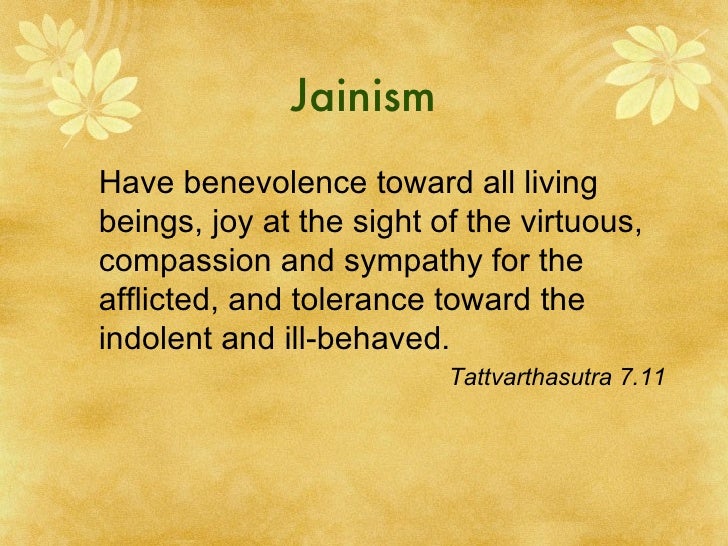 Jainism

Have benevolence toward all living beings, joy at the sight of the virtuous, compassion and sympathy for the afflicted, and tolerance toward the indolent and ill-behaved.

Tattvarthasutra 7.11